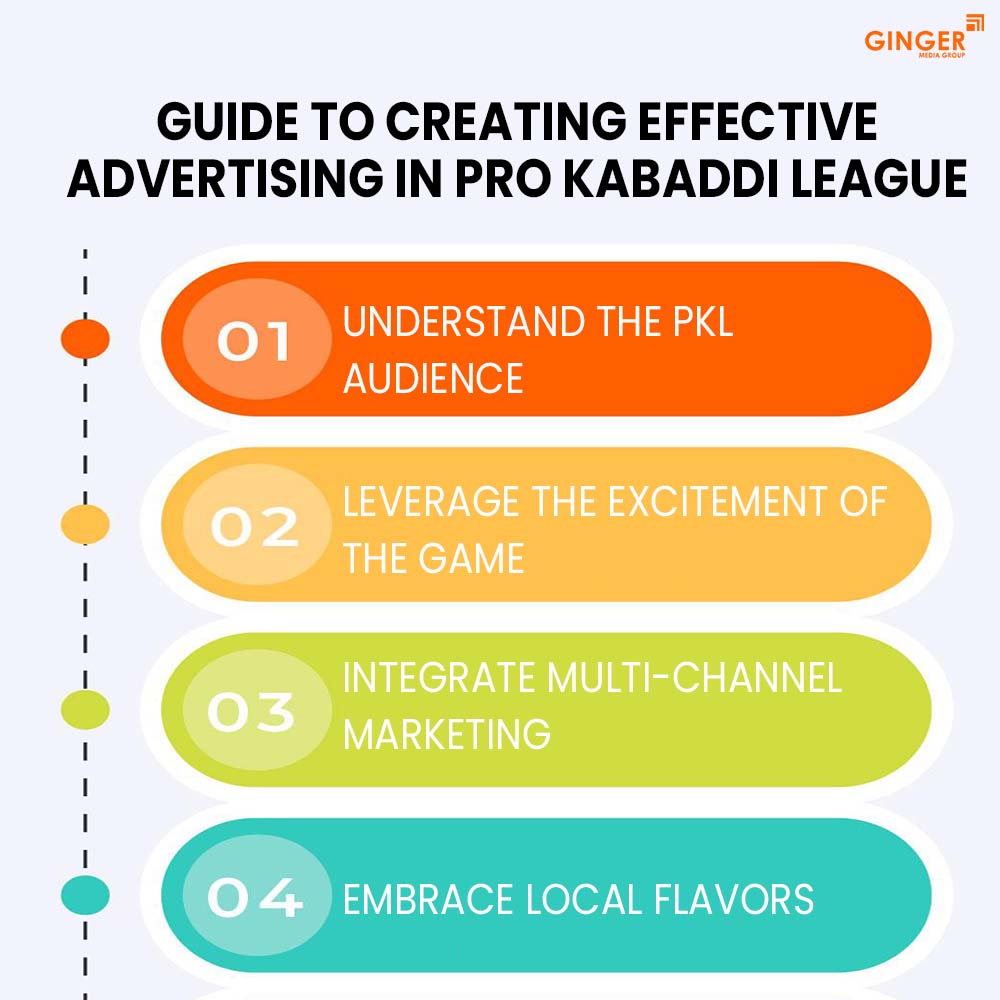 GINGER
MEDIA GROUP

GUIDE TO CREATING EFFECTIVE ADVERTISING IN PRO KABADDI LEAGUE

01 UNDERSTAND THE PKL AUDIENCE

02 LEVERAGE THE EXCITEMENT OF THE GAME

03 INTEGRATE MULTI-CHANNEL MARKETING

04 EMBRACE LOCAL FLAVORS